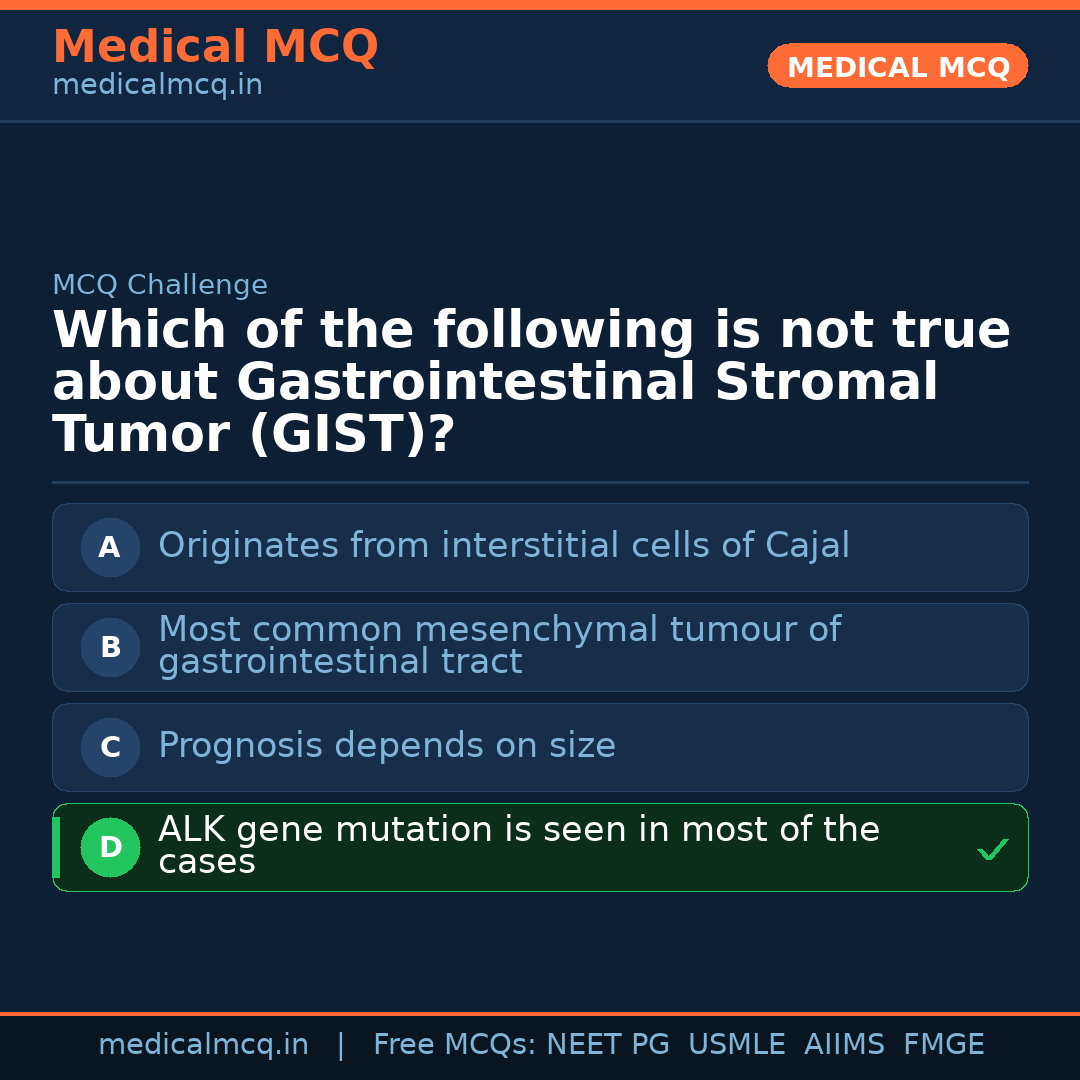 Medical MCQ
medicalmcq.in

MEDICAL MCQ

MCQ Challenge

Which of the following is not true about Gastrointestinal Stromal Tumor (GIST)?

A Originates from interstitial cells of Cajal

B Most common mesenchymal tumour of gastrointestinal tract

C Prognosis depends on size

D ALK gene mutation is seen in most of the cases ✓

medicalmcq.in | Free MCQs: NEET PG USMLE AIIMS FMGE